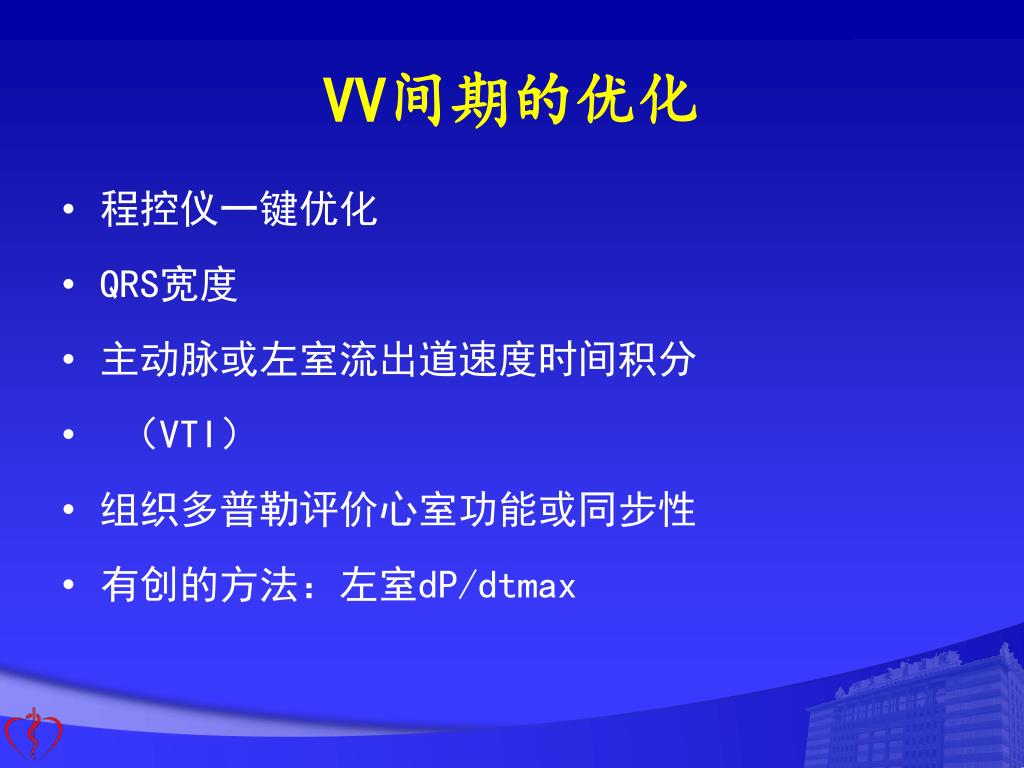 VV间期的优化

• 程控仪一键优化
• QRS宽度
• 主动脉或左室流出道速度时间积分
• （VTI）
• 组织多普勒评价心室功能或同步性
• 有创的方法：左室dP/dtmax